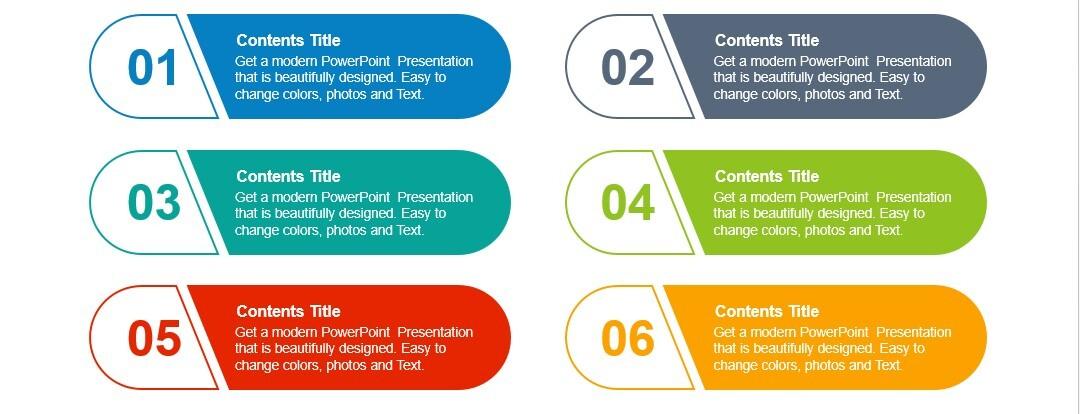 01

Contents Title

Get a modern PowerPoint Presentation that is beautifully designed. Easy to change colors, photos and Text.

02

Contents Title

Get a modern PowerPoint Presentation that is beautifully designed. Easy to change colors, photos and Text.

03

Contents Title

Get a modern PowerPoint Presentation that is beautifully designed. Easy to change colors, photos and Text.

04

Contents Title

Get a modern PowerPoint Presentation that is beautifully designed. Easy to change colors, photos and Text.

05

Contents Title

Get a modern PowerPoint Presentation that is beautifully designed. Easy to change colors, photos and Text.

06

Contents Title

Get a modern PowerPoint Presentation that is beautifully designed. Easy to change colors, photos and Text.